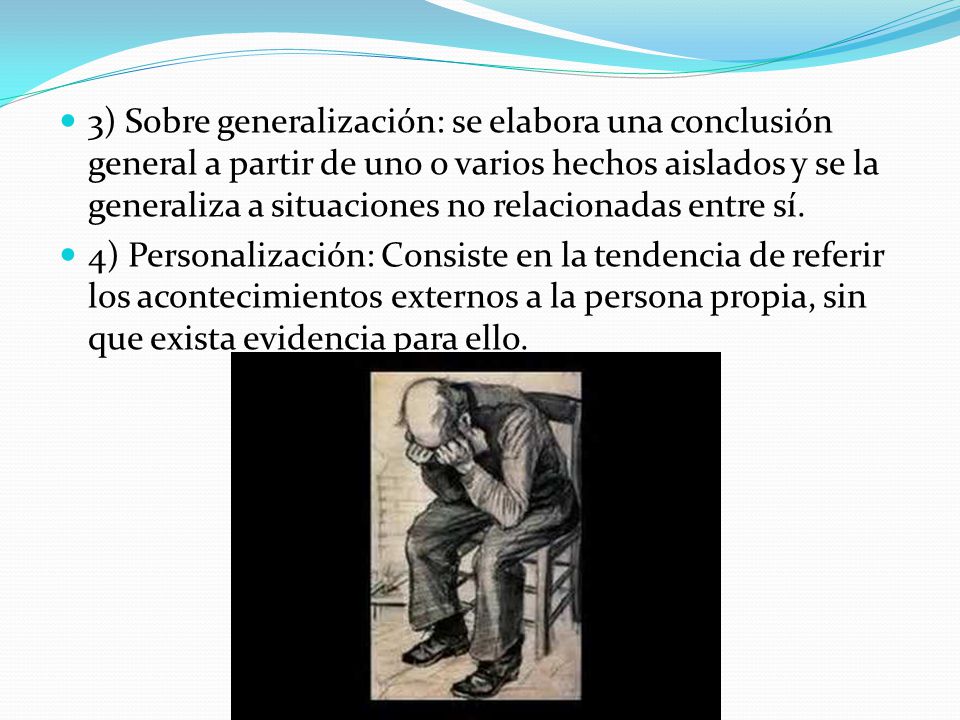 3) Sobre generalización: se elabora una conclusión general a partir de uno o varios hechos aislados y se la generaliza a situaciones no relacionadas entre sí.

4) Personalización: Consiste en la tendencia de referir los acontecimientos externos a la persona propia, sin que exista evidencia para ello.